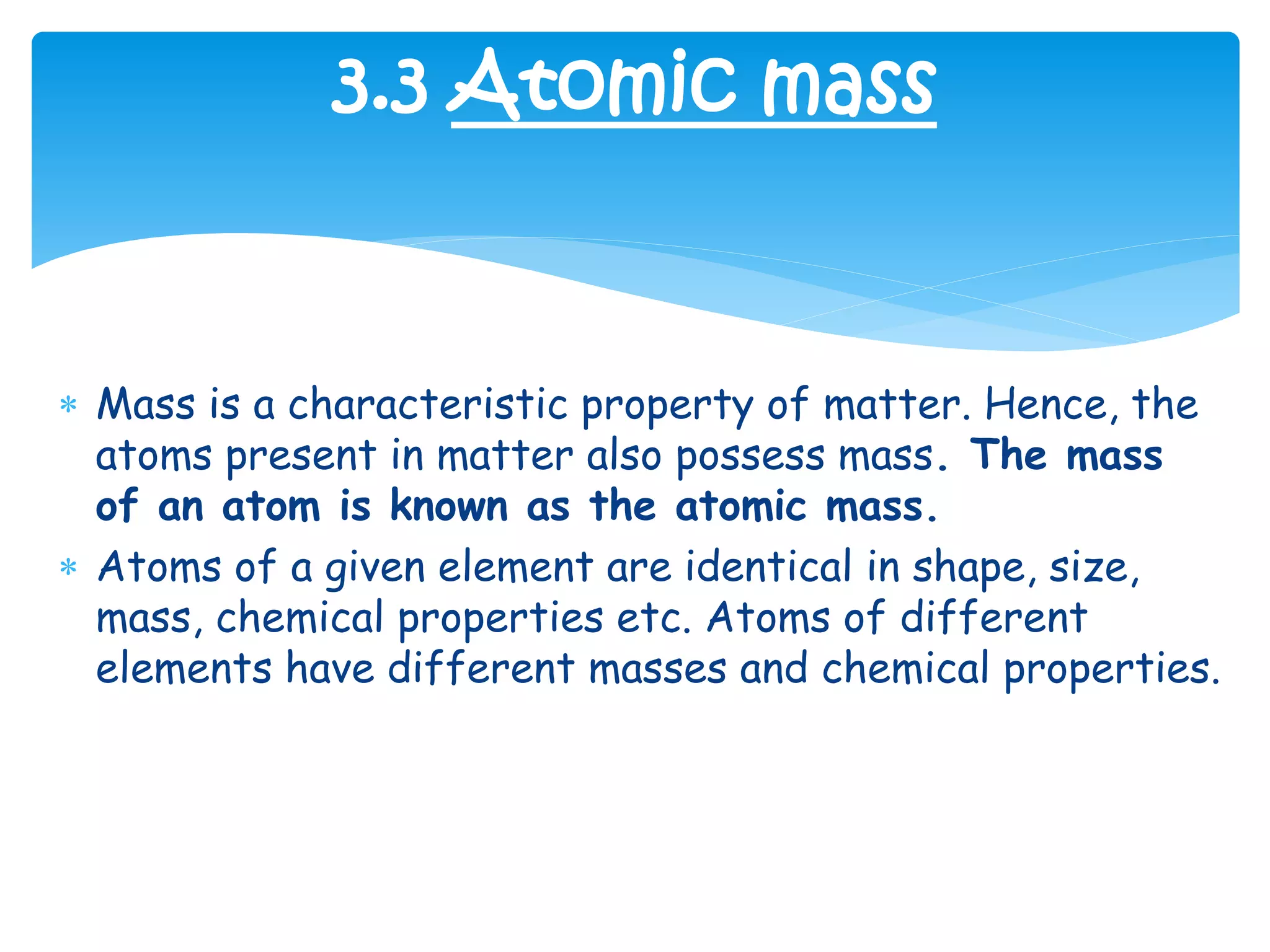 3.3 Atomic mass

* Mass is a characteristic property of matter. Hence, the atoms present in matter also possess mass. The mass of an atom is known as the atomic mass.
* Atoms of a given element are identical in shape, size, mass, chemical properties etc. Atoms of different elements have different masses and chemical properties.